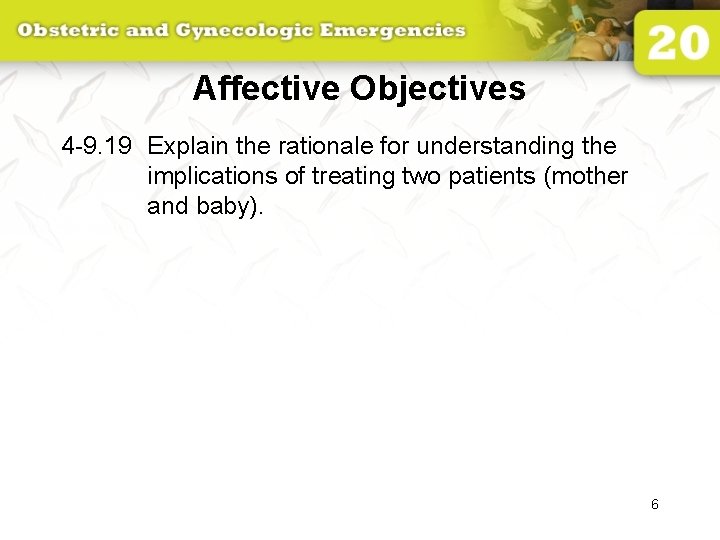 Obstetric and Gynecologic Emergencies

20

Affective Objectives

4-9.19 Explain the rationale for understanding the implications of treating two patients (mother and baby).

6